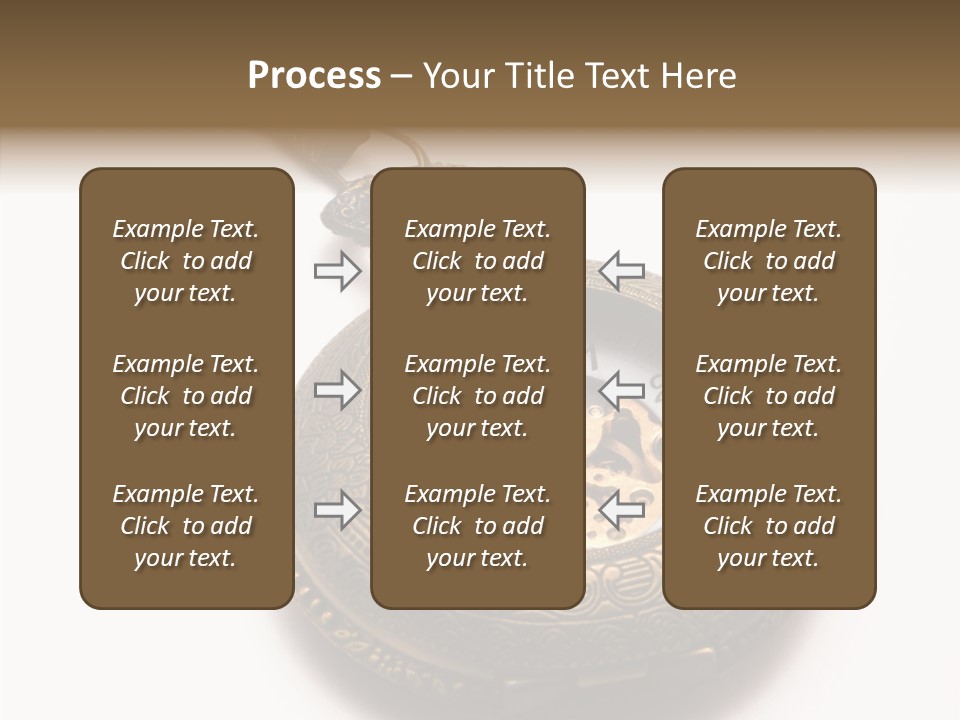 Process – Your Title Text Here

Example Text. Click to add your text.

Example Text. Click to add your text.

Example Text. Click to add your text.

Example Text. Click to add your text.

Example Text. Click to add your text.

Example Text. Click to add your text.

Example Text. Click to add your text.

Example Text. Click to add your text.

Example Text. Click to add your text.